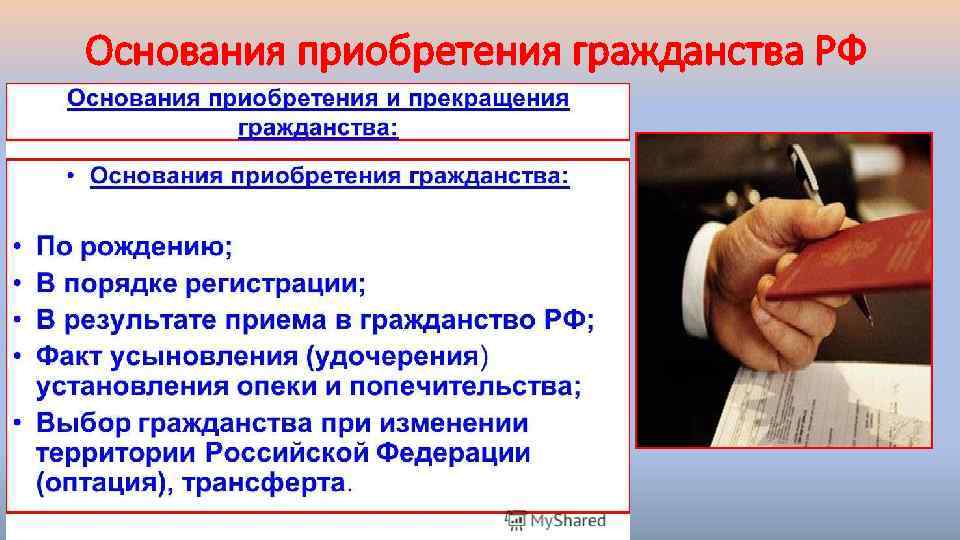 Основания приобретения гражданства РФ

Основания приобретения и прекращения гражданства:

• Основания приобретения гражданства:

• По рождению;
• В порядке регистрации;
• В результате приема в гражданство РФ;
• Факт усыновления (удочерения) установления опеки и попечительства;
• Выбор гражданства при изменении территории Российской Федерации (оптация), трансферта.

MyShared